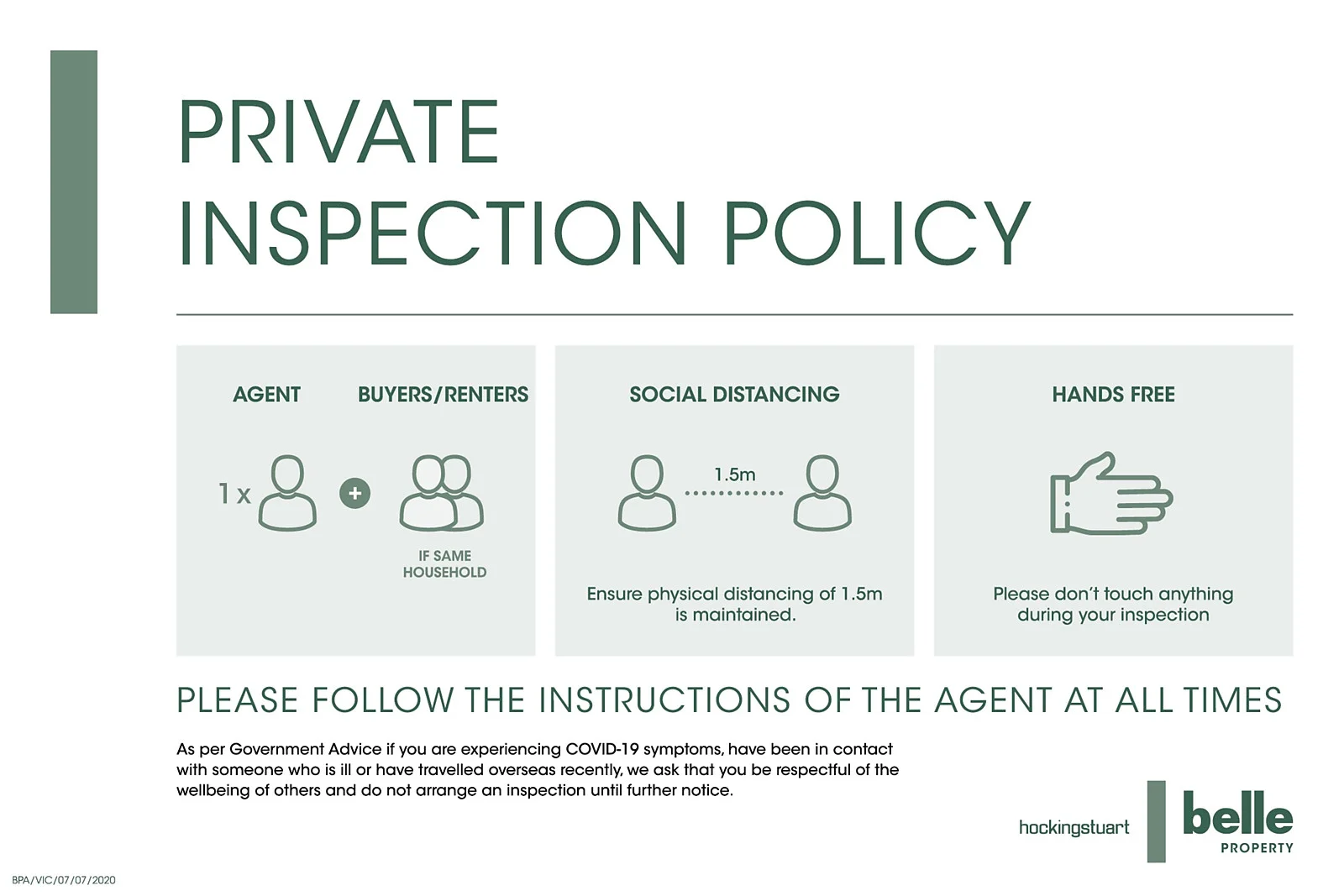 PRIVATE
INSPECTION POLICY

AGENT

BUYERS/RENTERS

1 x

+

IF SAME HOUSEHOLD

SOCIAL DISTANCING

1.5m

Ensure physical distancing of 1.5m is maintained.

HANDS FREE

Please don't touch anything during your inspection

PLEASE FOLLOW THE INSTRUCTIONS OF THE AGENT AT ALL TIMES

As per Government Advice if you are experiencing COVID-19 symptoms, have been in contact with someone who is ill or have travelled overseas recently, we ask that you be respectful of the wellbeing of others and do not arrange an inspection until further notice.

hockingstuart

belle
PROPERTY

BPA/VIC/07/07/2020